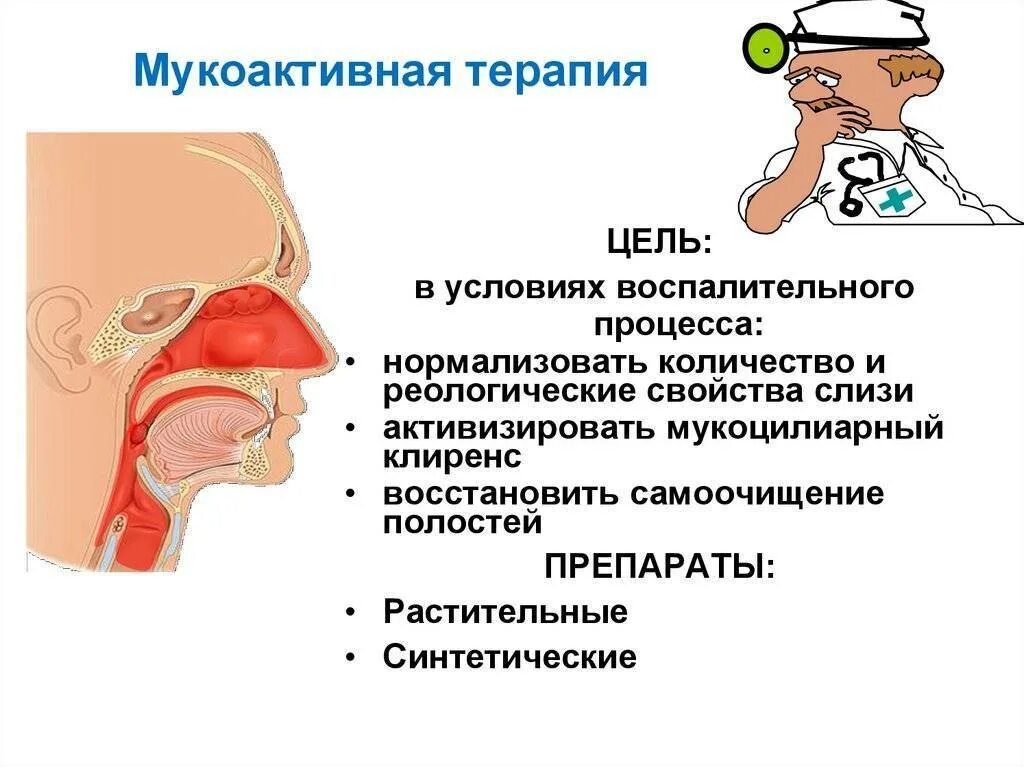 Мукоактивная терапия

ЦЕЛЬ:
в условиях воспалительного процесса:

• нормализовать количество и реологические свойства слизи
• активизировать мукоцилиарный клиренс
• восстановить самоочищение полостей

ПРЕПАРАТЫ:

• Растительные
• Синтетические